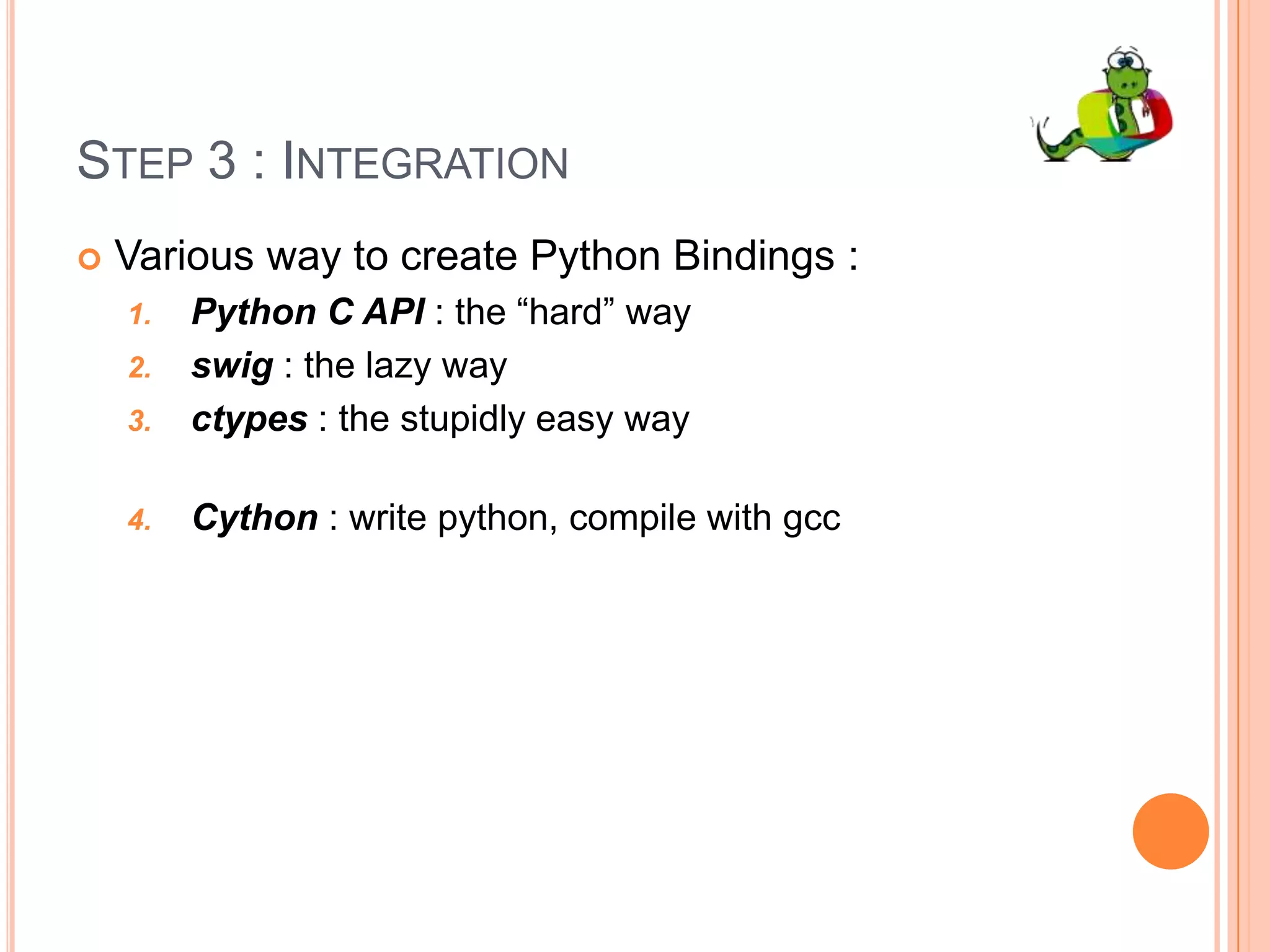 STEP 3 : INTEGRATION

Various way to create Python Bindings :

1. Python C API : the “hard” way
2. swig : the lazy way
3. ctypes : the stupidly easy way

4. Cython : write python, compile with gcc